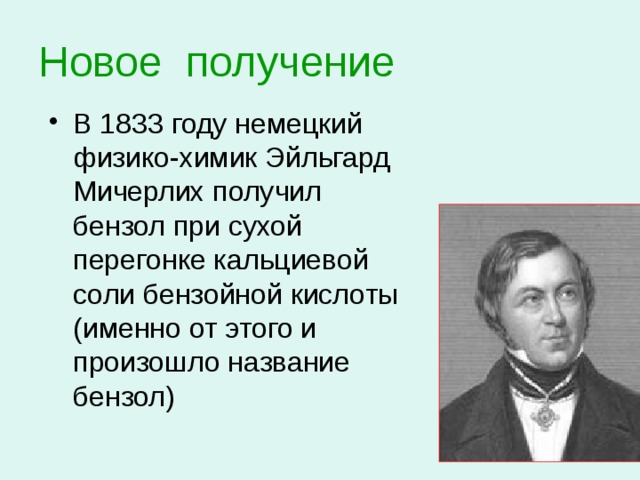 Новое получение

• В 1833 году немецкий физико-химик Эйльгард Мичерлих получил бензол при сухой перегонке кальциевой соли бензойной кислоты (именно от этого и произошло название бензол)